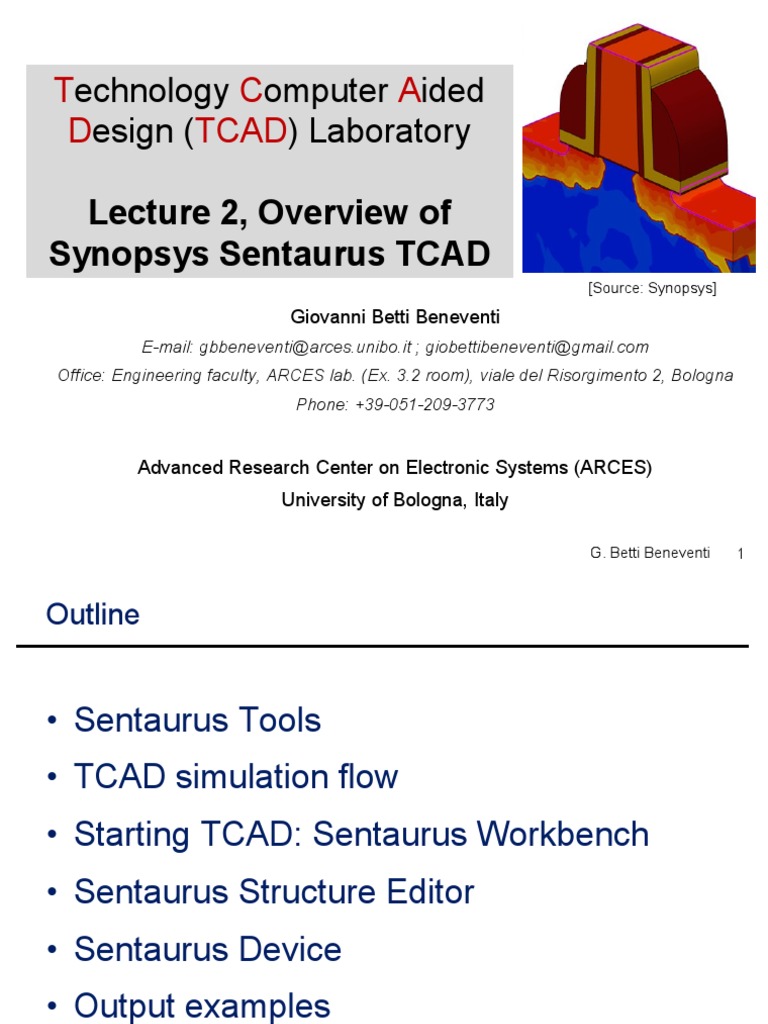 Technology Computer Aided Design (TCAD) Laboratory

Lecture 2, Overview of Synopsys Sentaurus TCAD

[Source: Synopsys]

Giovanni Betti Beneventi

E-mail: gbbeneventi@arces.unibo.it ; giobettibeneventi@gmail.com
Office: Engineering faculty, ARCES lab. (Ex. 3.2 room), viale del Risorgimento 2, Bologna
Phone: +39-051-209-3773

Advanced Research Center on Electronic Systems (ARCES)
University of Bologna, Italy

G. Betti Beneventi 1

Outline

• Sentaurus Tools
• TCAD simulation flow
• Starting TCAD: Sentaurus Workbench
• Sentaurus Structure Editor
• Sentaurus Device
• Output examples